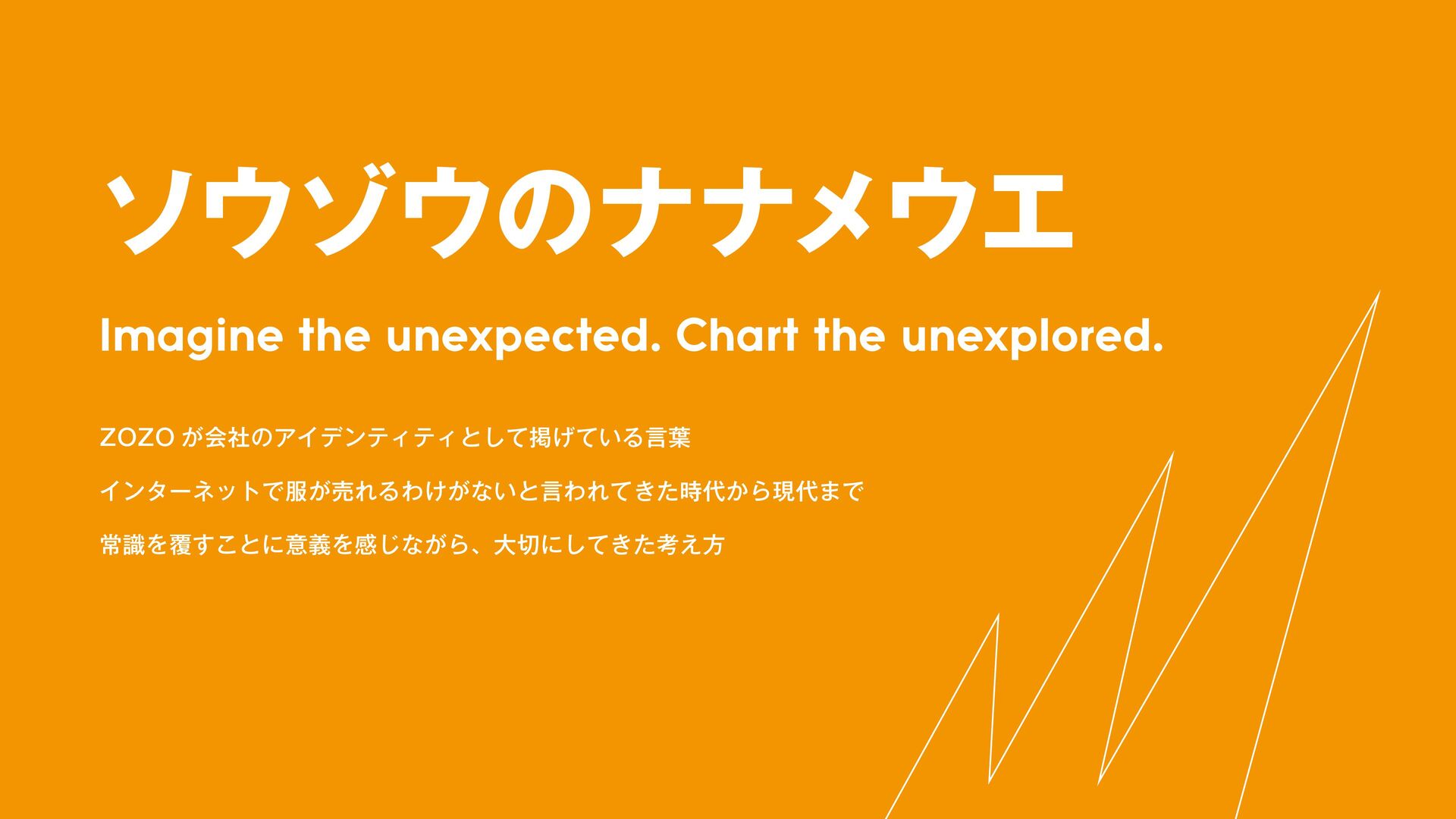 ソウゾウのナナメウエ

Imagine the unexpected. Chart the unexplored.

ZOZO が会社のアイデンティティとして掲げている言葉

インターネットで服が売れるわけがないと言われてきた時代から現代まで

常識を覆すことに意義を感じながら、大切にしてきた考え方